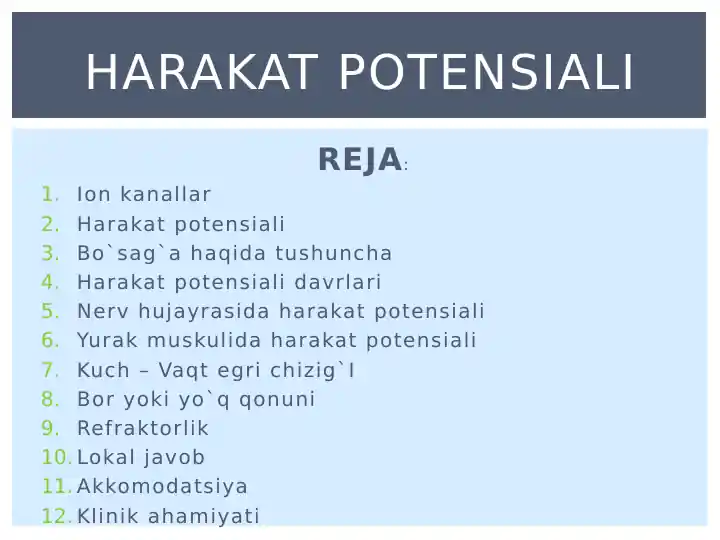 HARAKAT POTENSIALI

REJA:

1. Ion kanallar
2. Harakat potensiali
3. Bo`sag`a haqida tushuncha
4. Harakat potensiali davrlari
5. Nerv hujayrasida harakat potensiali
6. Yurak muskulida harakat potensiali
7. Kuch – Vaqt egri chizig`I
8. Bor yoki yo`q qonuni
9. Refraktorlik
10. Lokal javob
11. Akkomodatsiya
12. Klinik ahamiyati